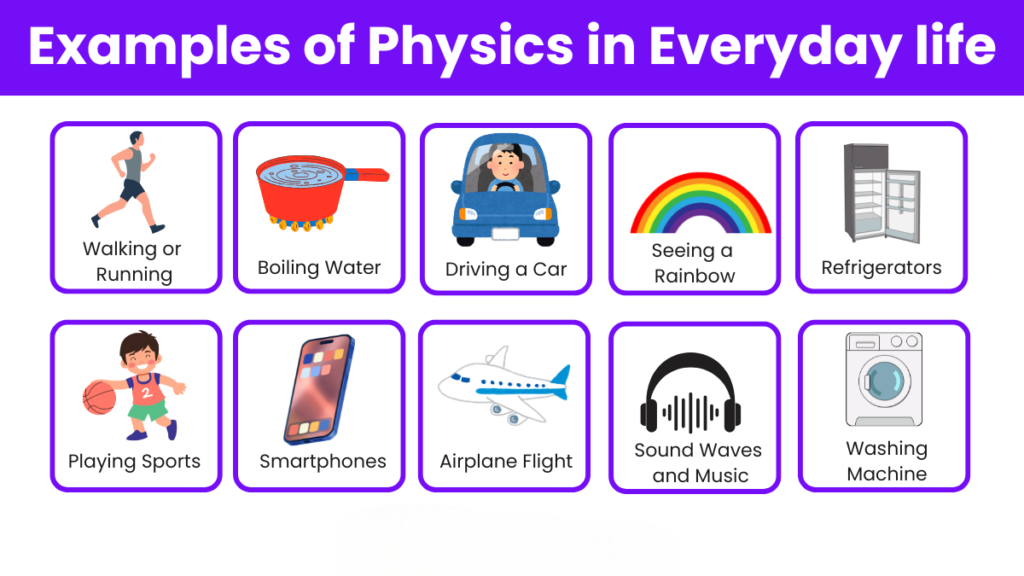 Examples of Physics in Everyday life

Walking or Running

Boiling Water

Driving a Car

Seeing a Rainbow

Refrigerators

2

Playing Sports

Smartphones

Airplane Flight

Sound Waves and Music

Washing Machine